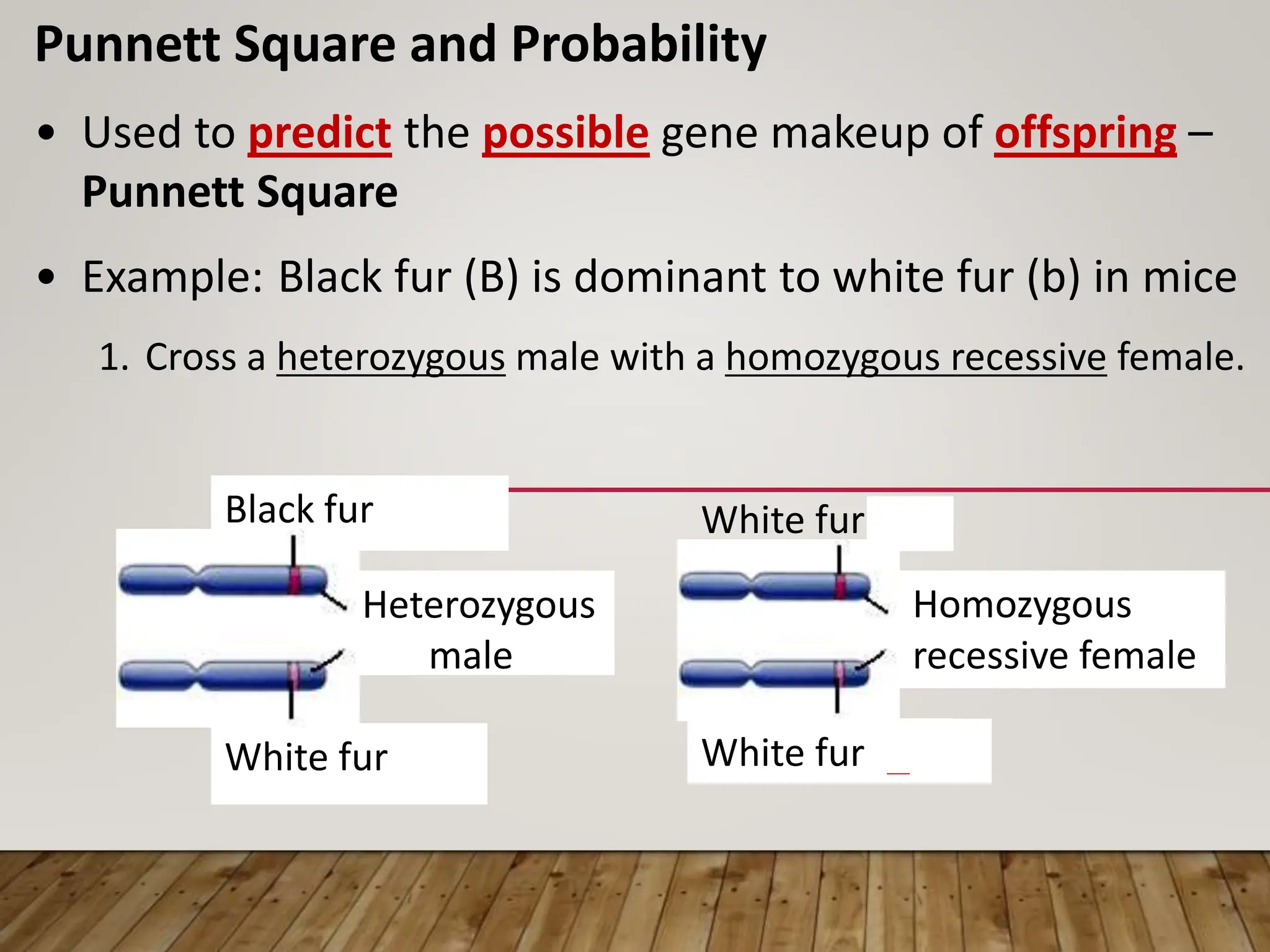 Punnett Square and Probability

• Used to predict the possible gene makeup of offspring – Punnett Square

• Example: Black fur (B) is dominant to white fur (b) in mice

1. Cross a heterozygous male with a homozygous recessive female.

Black fur

Heterozygous male

White fur

White fur

Homozygous recessive female

White fur